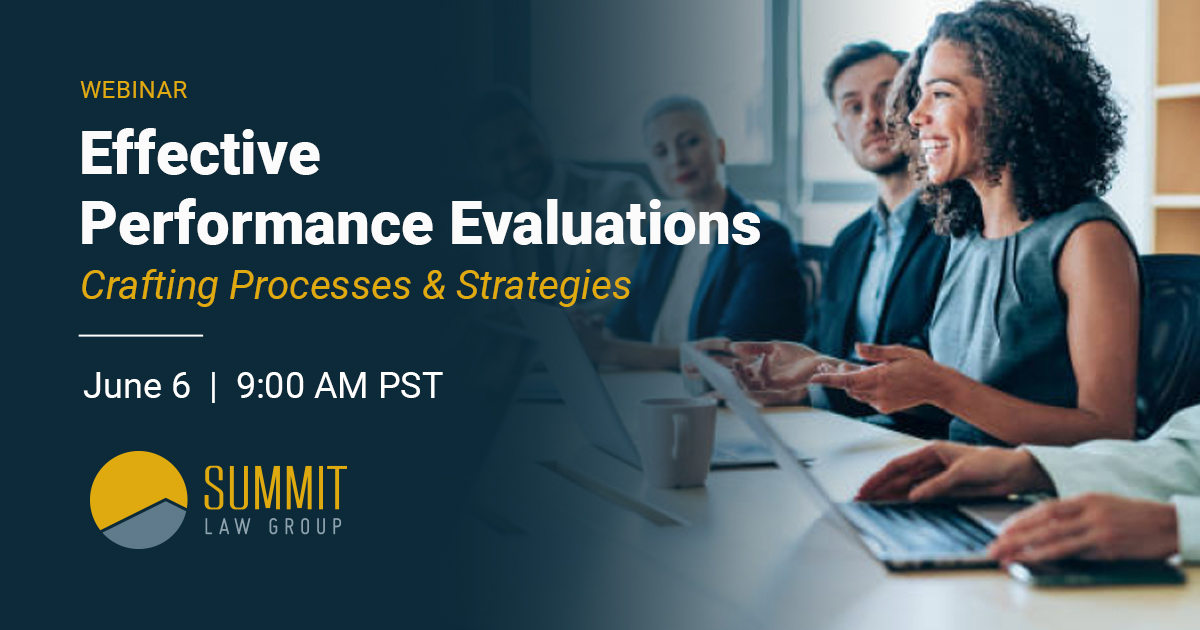 WEBINAR

Effective Performance Evaluations

Crafting Processes & Strategies

June 6 | 9:00 AM PST

SUMMIT
LAW GROUP